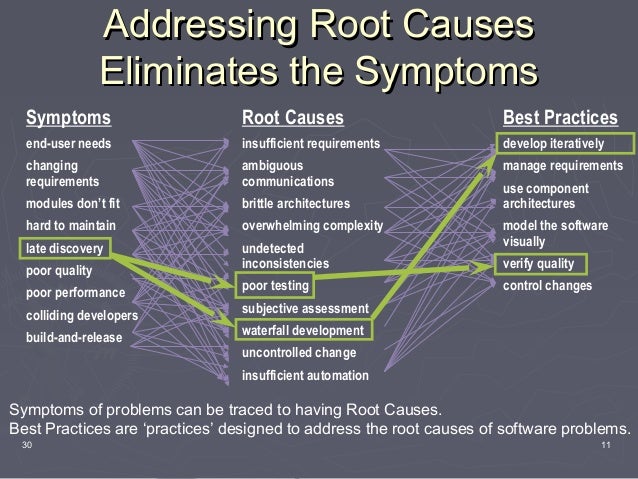 Addressing Root Causes Eliminates the Symptoms

Symptoms
end-user needs
changing requirements
modules don't fit
hard to maintain
late discovery
poor quality
poor performance
colliding developers
build-and-release

Root Causes
insufficient requirements
ambiguous communications
brittle architectures
overwhelming complexity
undetected inconsistencies
poor testing
subjective assessment
waterfall development
uncontrolled change
insufficient automation

Best Practices
develop iteratively
manage requirements
use component architectures
model the software visually
verify quality
control changes

Symptoms of problems can be traced to having Root Causes.
Best Practices are 'practices' designed to address the root causes of software problems.

30

11